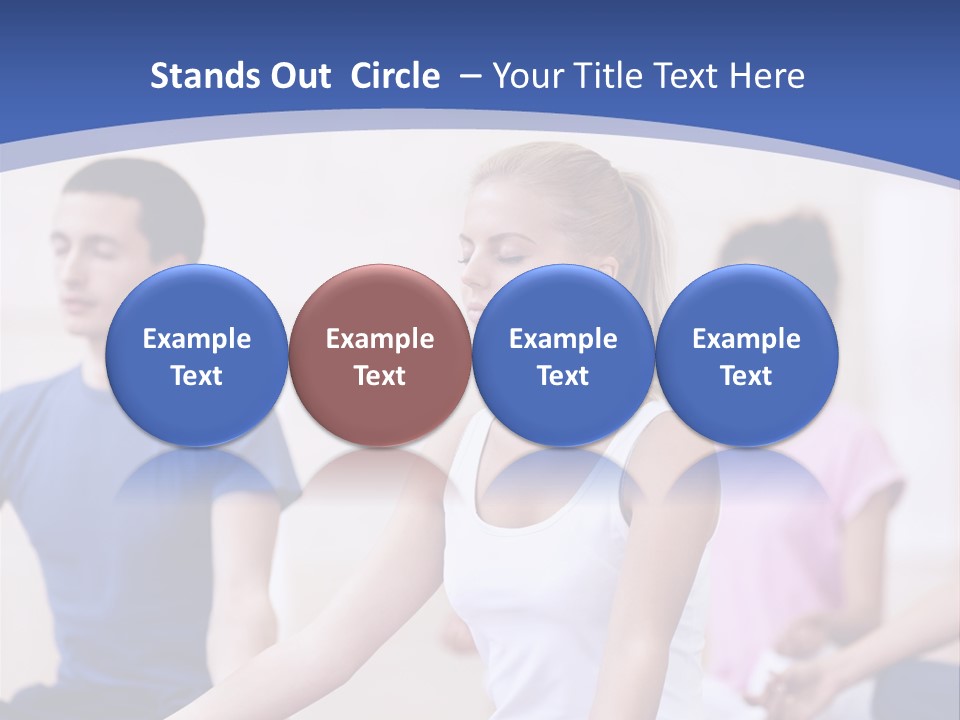 Stands Out Circle – Your Title Text Here

Example Text

Example Text

Example Text

Example Text